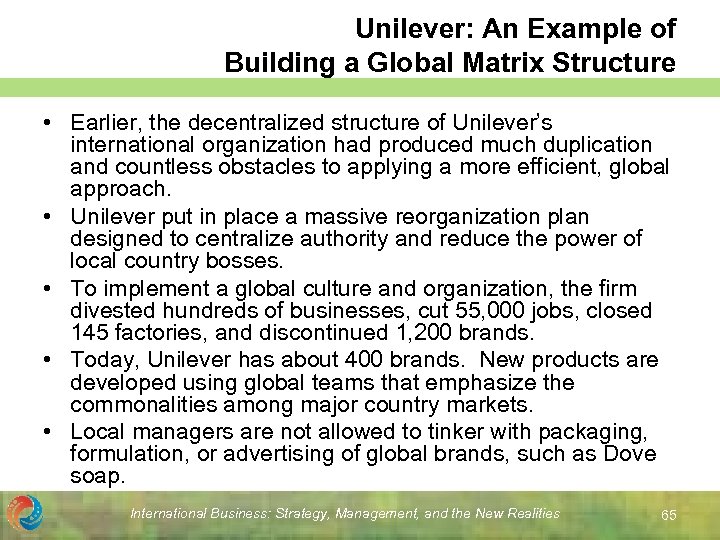 Unilever: An Example of
Building a Global Matrix Structure

• Earlier, the decentralized structure of Unilever's international organization had produced much duplication and countless obstacles to applying a more efficient, global approach.
• Unilever put in place a massive reorganization plan designed to centralize authority and reduce the power of local country bosses.
• To implement a global culture and organization, the firm divested hundreds of businesses, cut 55,000 jobs, closed 145 factories, and discontinued 1,200 brands.
• Today, Unilever has about 400 brands. New products are developed using global teams that emphasize the commonalities among major country markets.
• Local managers are not allowed to tinker with packaging, formulation, or advertising of global brands, such as Dove soap.

International Business: Strategy, Management, and the New Realities
65